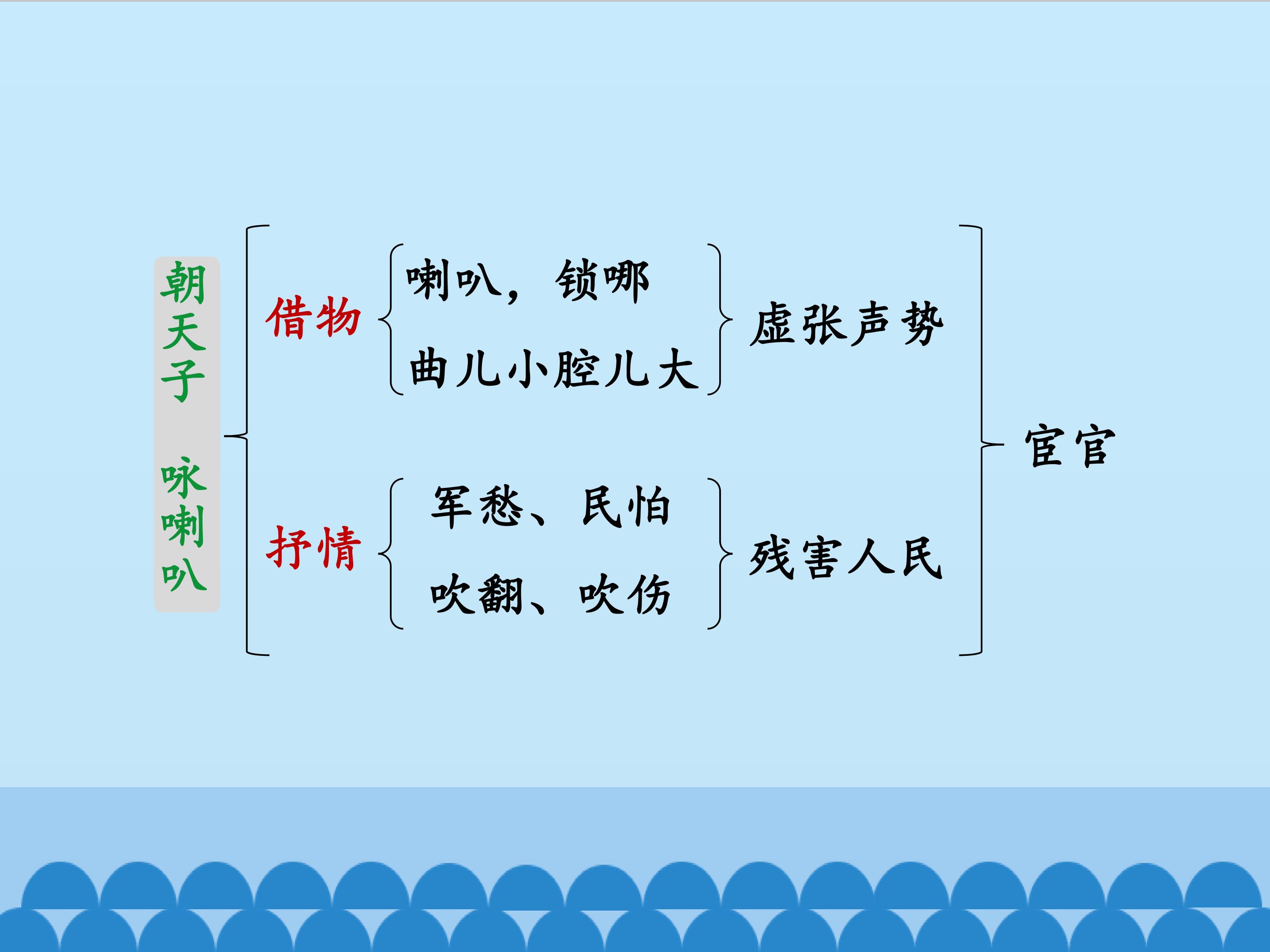 朝天子

咏喇叭

借物

喇叭，锁哪

曲儿小腔儿大

虚张声势

抒情

军愁、民怕

吹翻、吹伤

残害人民

宦官